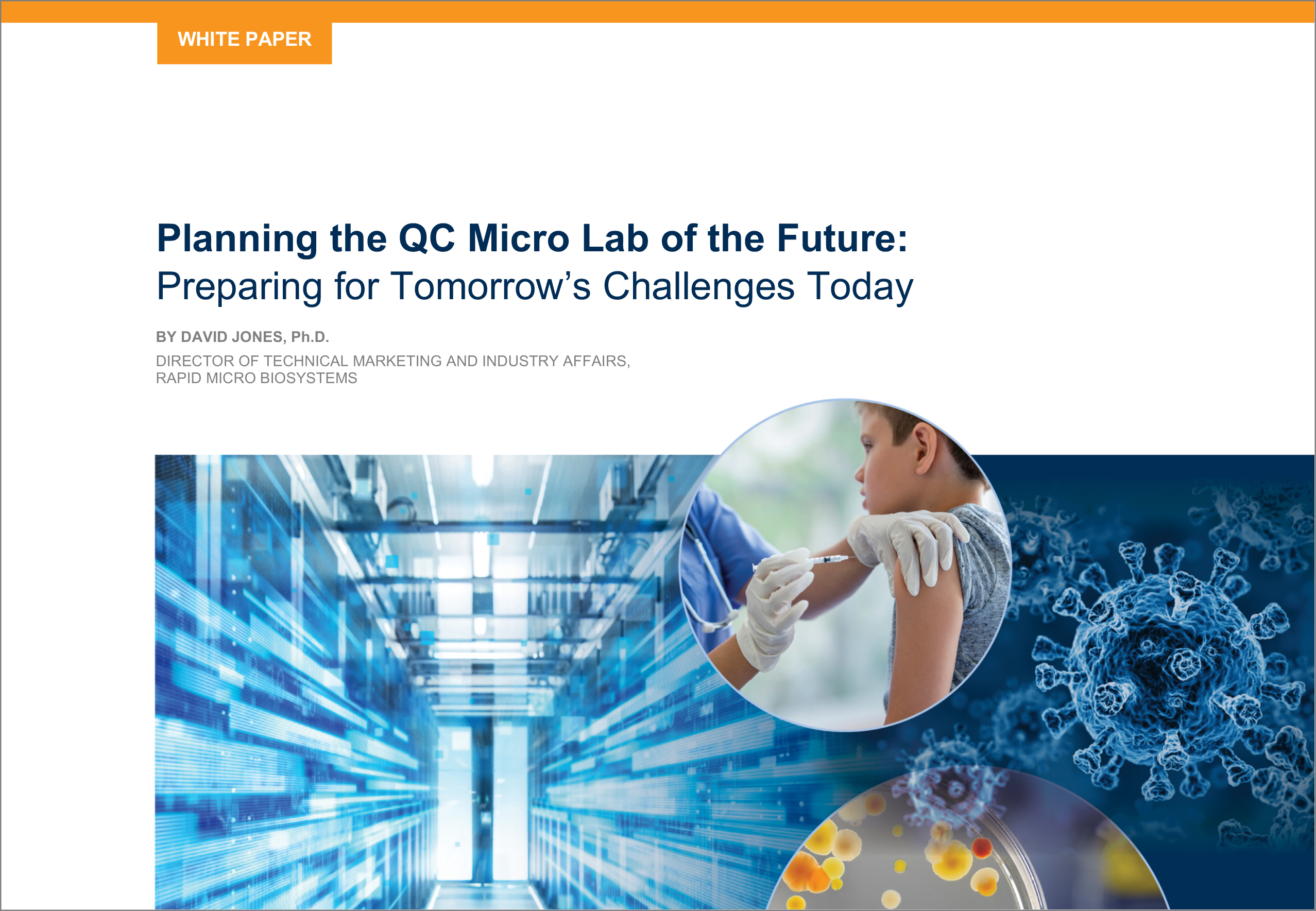 WHITE PAPER

Planning the QC Micro Lab of the Future:
Preparing for Tomorrow's Challenges Today

BY DAVID JONES, Ph.D.

DIRECTOR OF TECHNICAL MARKETING AND INDUSTRY AFFAIRS,
RAPID MICRO BIOSYSTEMS